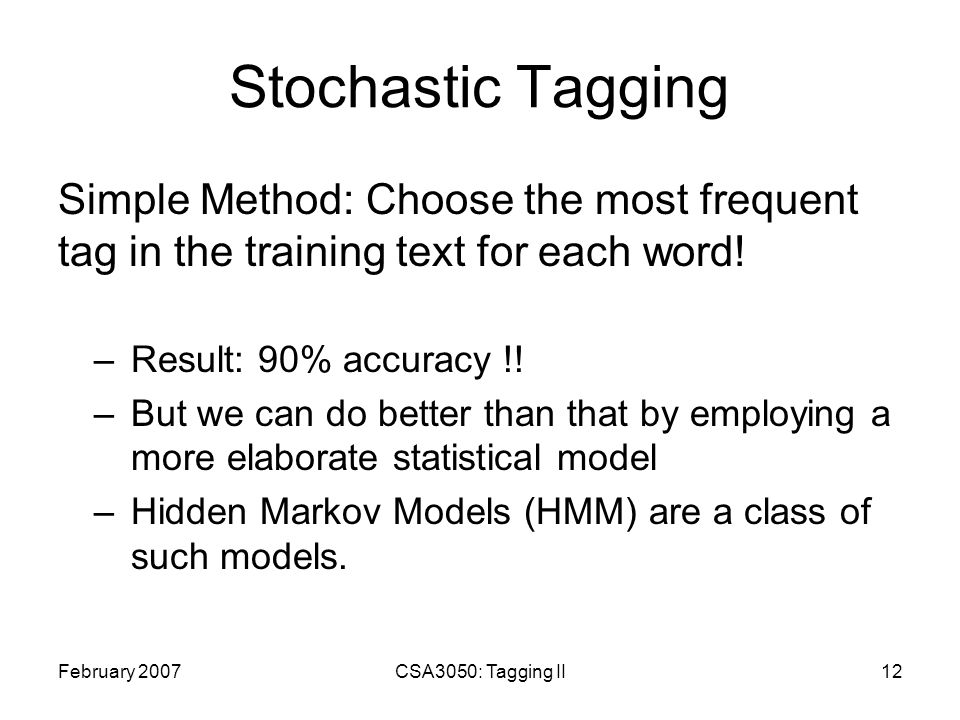 Stochastic Tagging

Simple Method: Choose the most frequent tag in the training text for each word!

– Result: 90% accuracy !!
– But we can do better than that by employing a more elaborate statistical model
– Hidden Markov Models (HMM) are a class of such models.

February 2007
CSA3050: Tagging II
12